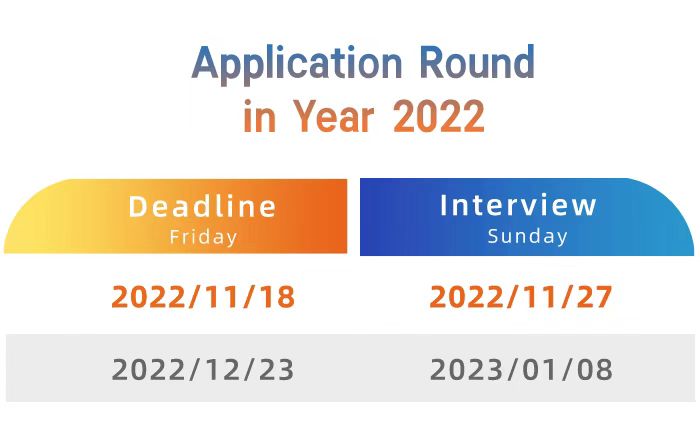 Application Round
in Year 2022

| Deadline Friday | Interview Sunday |
|---|---|
| 2022/11/18 | 2022/11/27 |
| 2022/12/23 | 2023/01/08 |